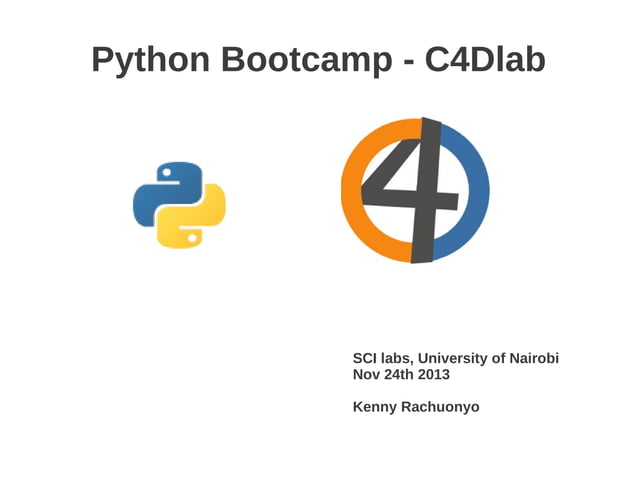 Python Bootcamp - C4Dlab

4

SCI labs, University of Nairobi
Nov 24th 2013

Kenny Rachuonyo